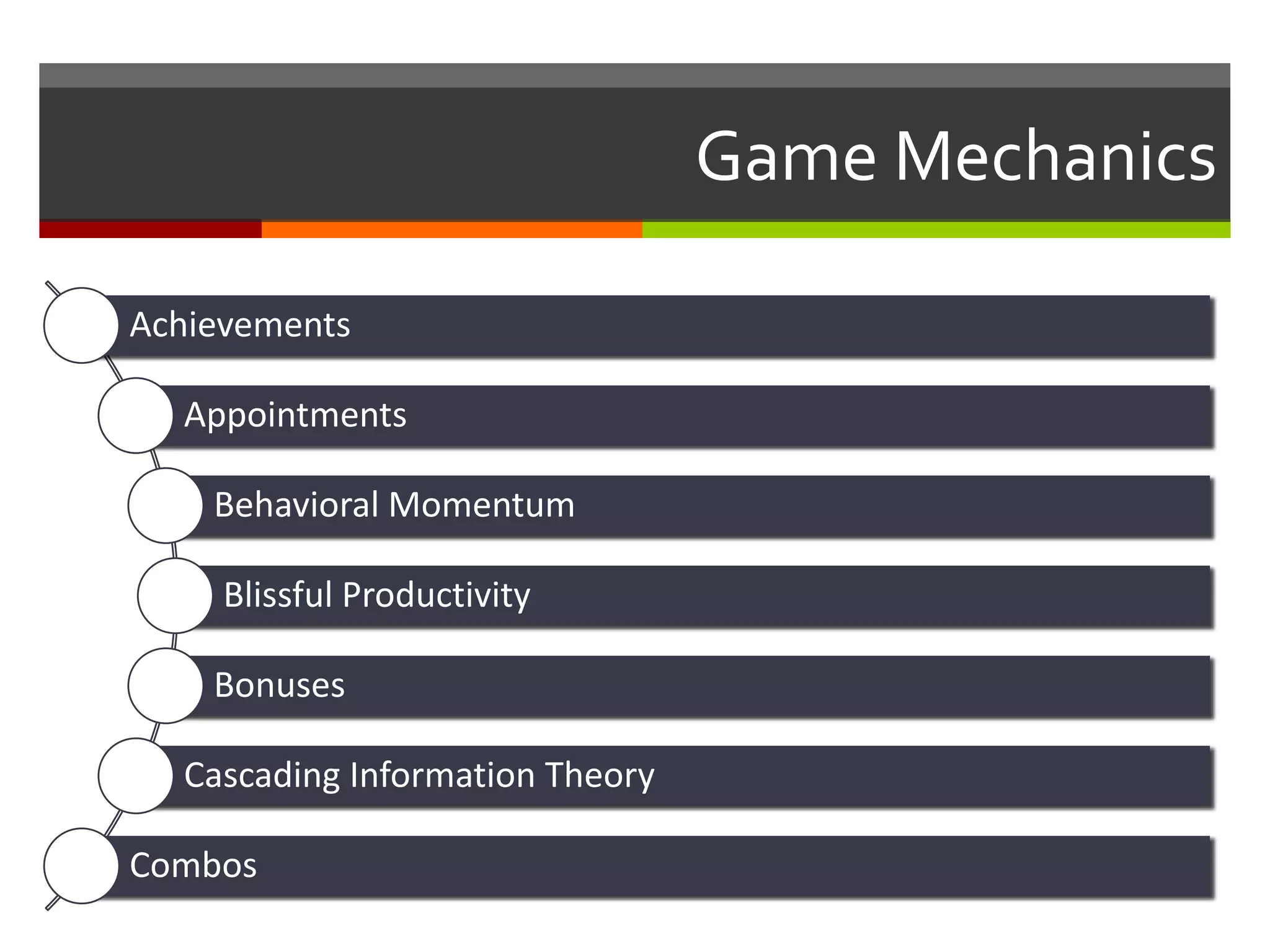 Game Mechanics

Achievements

Appointments

Behavioral Momentum

Blissful Productivity

Bonuses

Cascading Information Theory

Combos